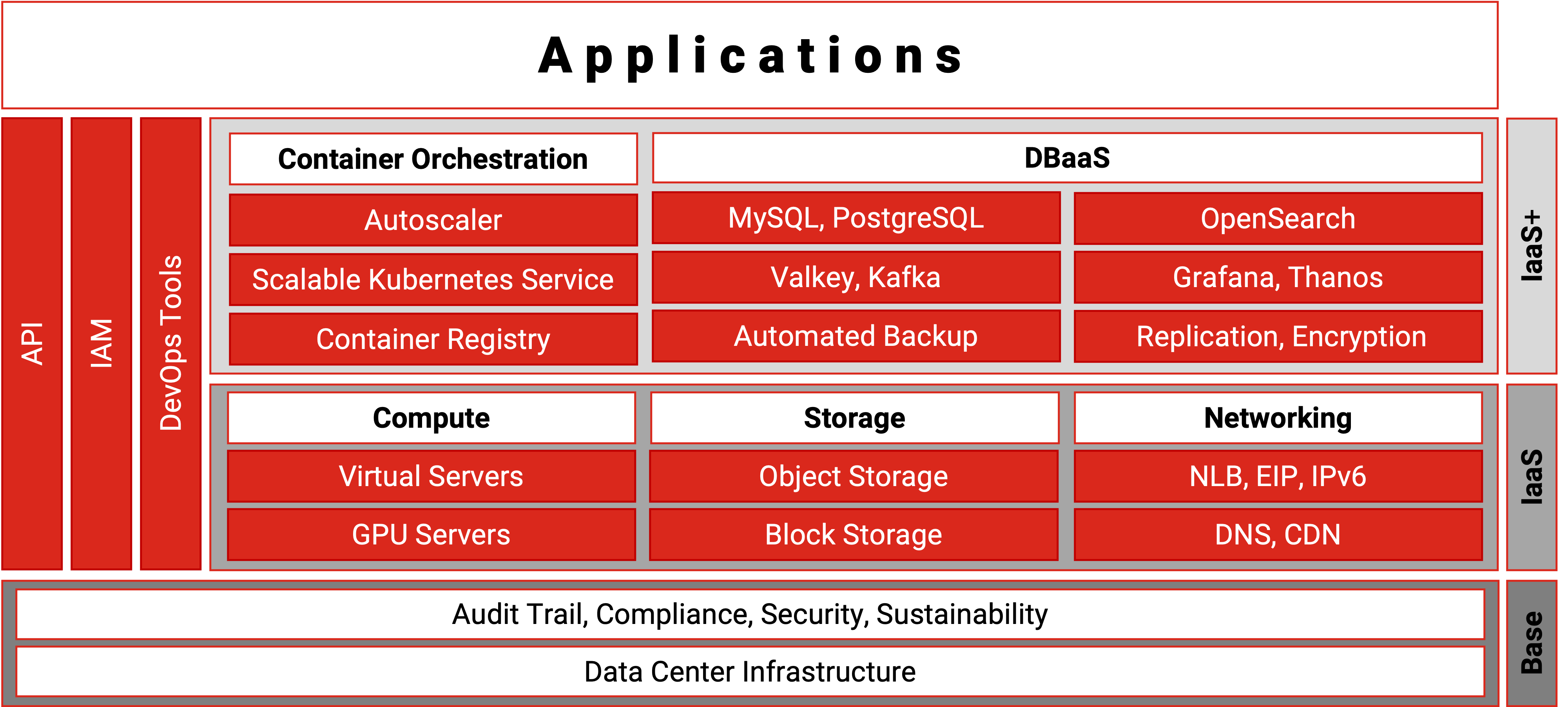 Applications

API

IAM

DevOps Tools

Container Orchestration

Autoscaler

Scalable Kubernetes Service

Container Registry

DBaaS

MySQL, PostgreSQL

Valkey, Kafka

Automated Backup

OpenSearch

Grafana, Thanos

Replication, Encryption

IaaS+

Compute

Virtual Servers

GPU Servers

Storage

Object Storage

Block Storage

Networking

NLB, EIP, IPv6

DNS, CDN

IaaS

Audit Trail, Compliance, Security, Sustainability

Data Center Infrastructure

Base